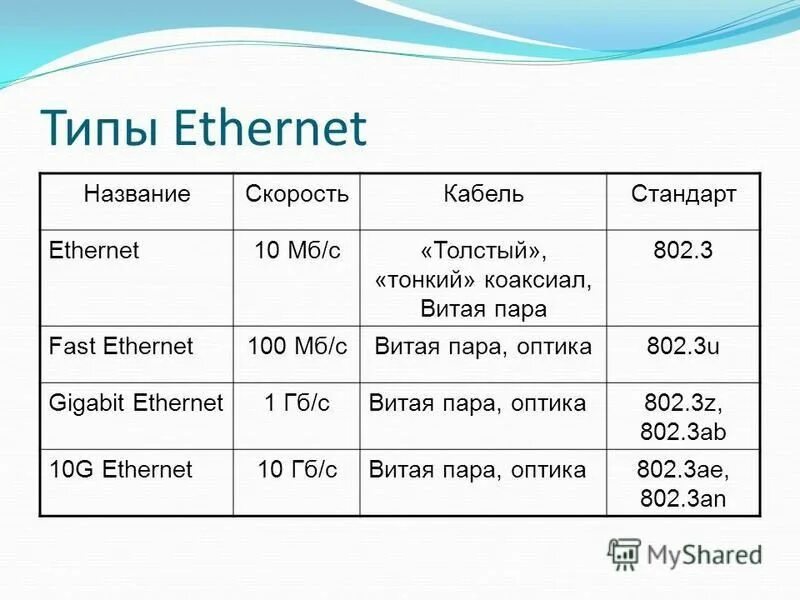 Типы Ethernet

| Название | Скорость | Кабель | Стандарт |
|---|---|---|---|
| Ethernet | 10 Мб/с | «Толстый», «тонкий» коаксиал, Витая пара | 802.3 |
| Fast Ethernet | 100 Мб/с | Витая пара, оптика | 802.3u |
| Gigabit Ethernet | 1 Гб/с | Витая пара, оптика | 802.3z, 802.3ab |
| 10G Ethernet | 10 Гб/с | Витая пара, оптика | 802.3ae, 802.3an |

MyShared